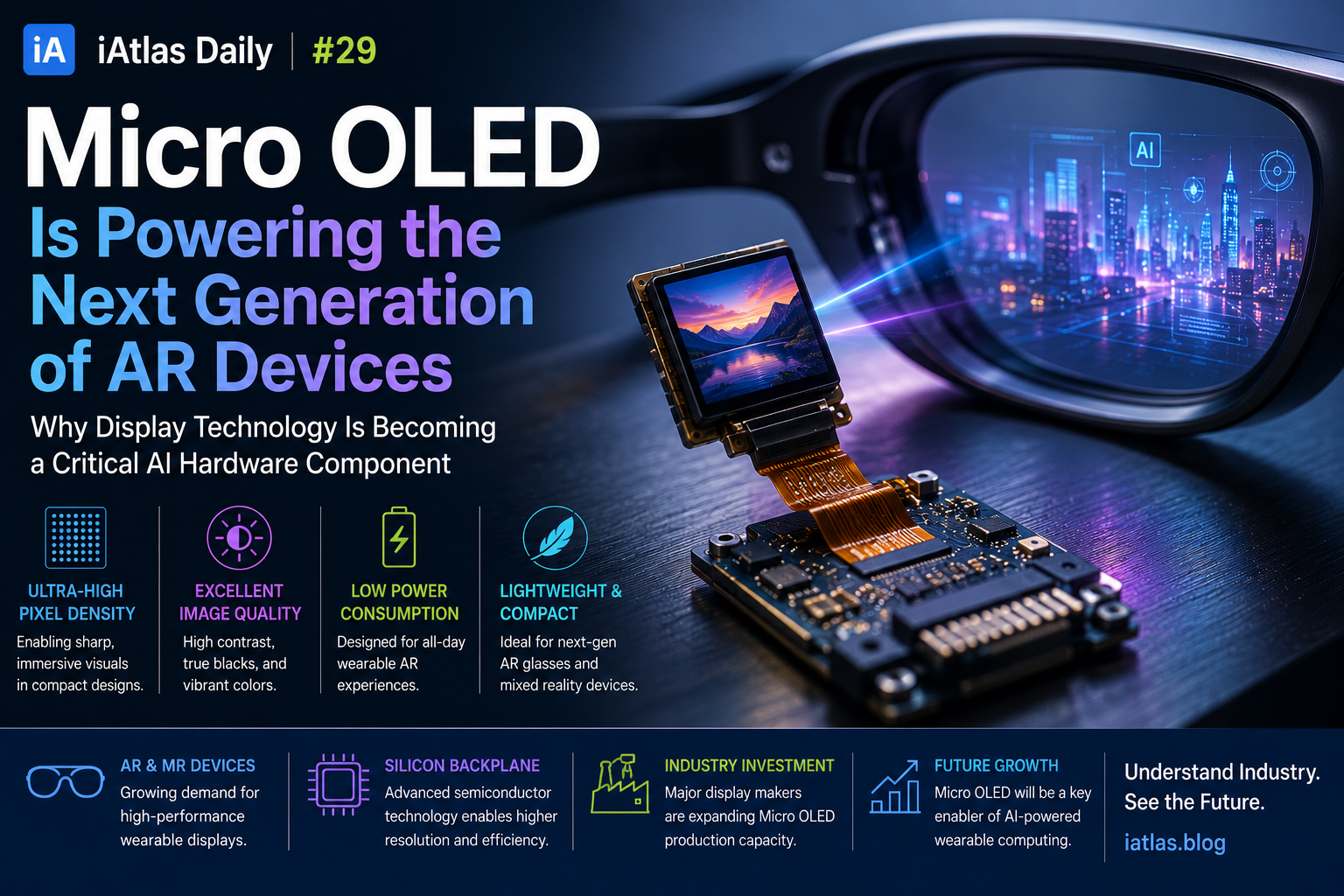 iA iAtlas Daily | #29

Micro OLED
Is Powering the Next Generation of AR Devices

Why Display Technology Is Becoming a Critical AI Hardware Component

AI

ULTRA-HIGH PIXEL DENSITY
Enabling sharp, immersive visuals in compact designs.

EXCELLENT IMAGE QUALITY
High contrast, true blacks, and vibrant colors.

LOW POWER CONSUMPTION
Designed for all-day wearable AR experiences.

LIGHTWEIGHT & COMPACT
Ideal for next-gen AR glasses and mixed reality devices.

AR & MR DEVICES
Growing demand for high-performance wearable displays.

SILICON BACKPLANE
Advanced semiconductor technology enables higher resolution and efficiency.

INDUSTRY INVESTMENT
Major display makers are expanding Micro OLED production capacity.

FUTURE GROWTH
Micro OLED will be a key enabler of AI-powered wearable computing.

Understand Industry.
See the Future.
iatlas.blog